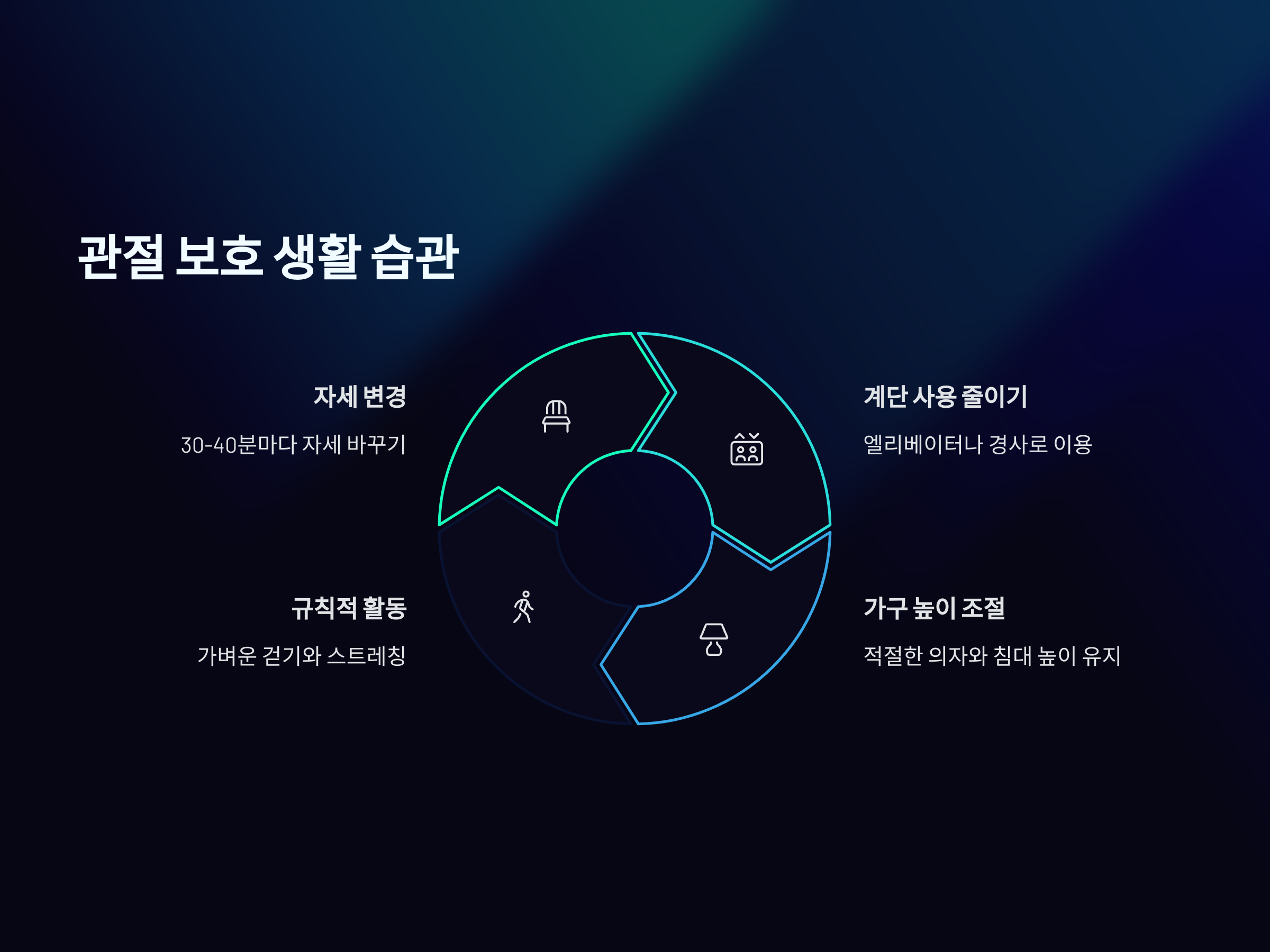 관절 보호 생활 습관

자세 변경

30-40분마다 자세 바꾸기

계단 사용 줄이기

엘리베이터나 경사로 이용

규칙적 활동

가벼운 걷기와 스트레칭

가구 높이 조절

적절한 의자와 침대 높이 유지